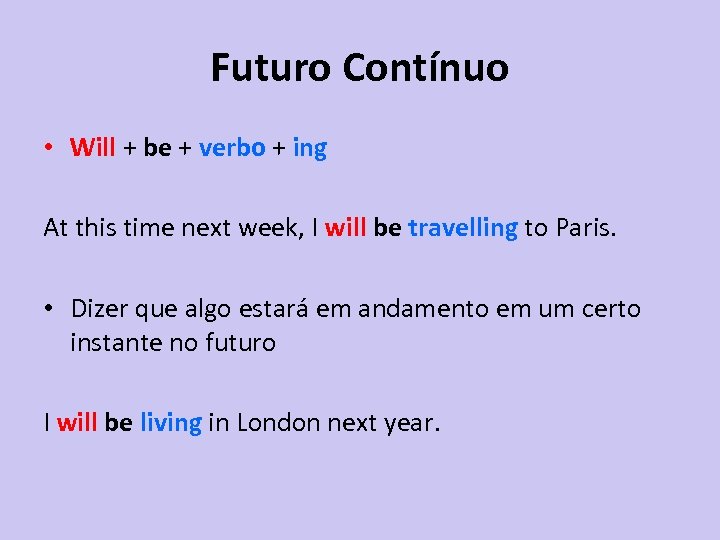 Futuro Contínuo

• Will + be + verbo + ing

At this time next week, I will be travelling to Paris.

• Dizer que algo estará em andamento em um certo instante no futuro

I will be living in London next year.